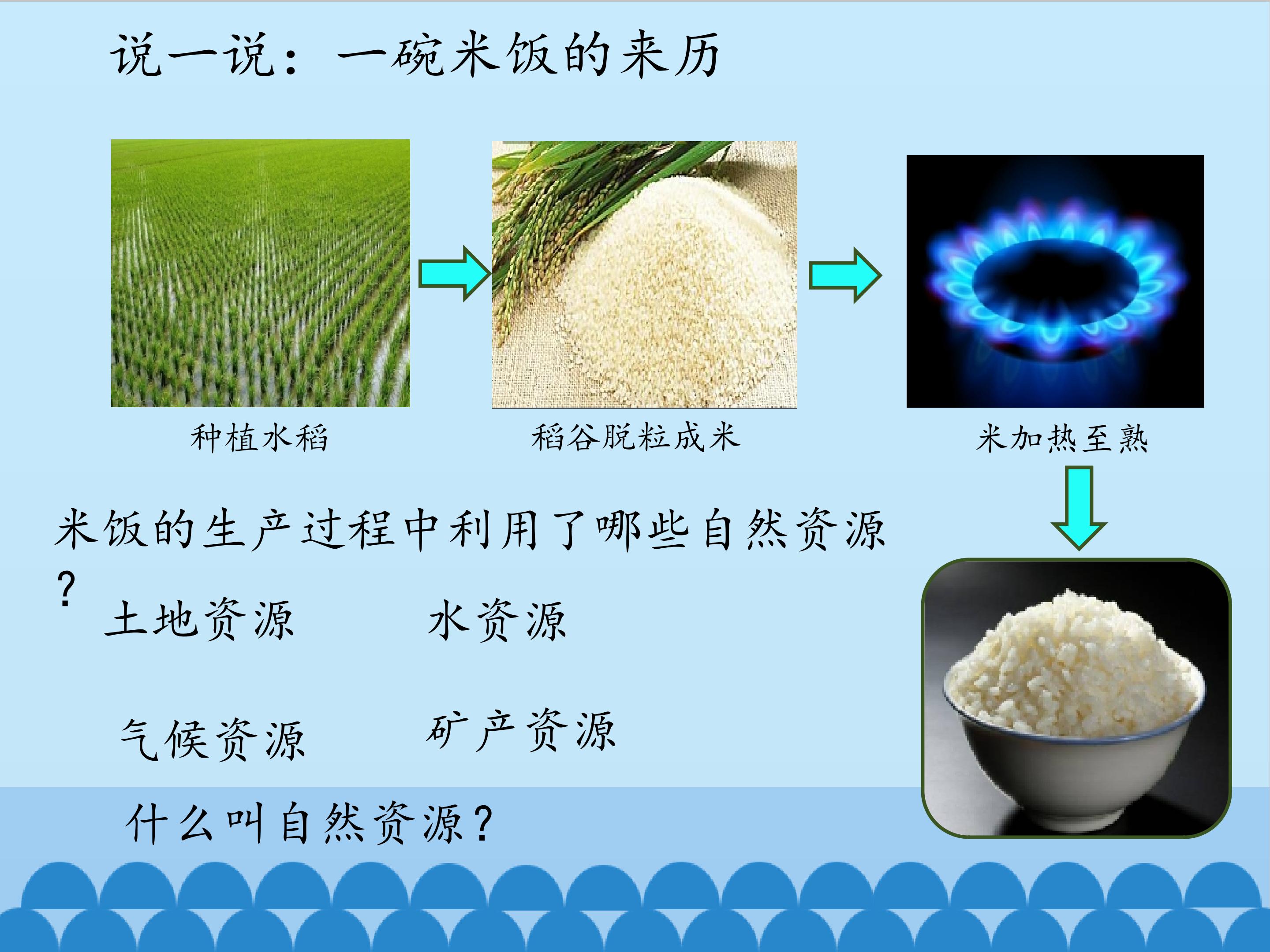 说一说：一碗米饭的来历

种植水稻

稻谷脱粒成米

米加热至熟

米饭的生产过程中利用了哪些自然资源？

土地资源

水资源

气候资源

矿产资源

什么叫自然资源？